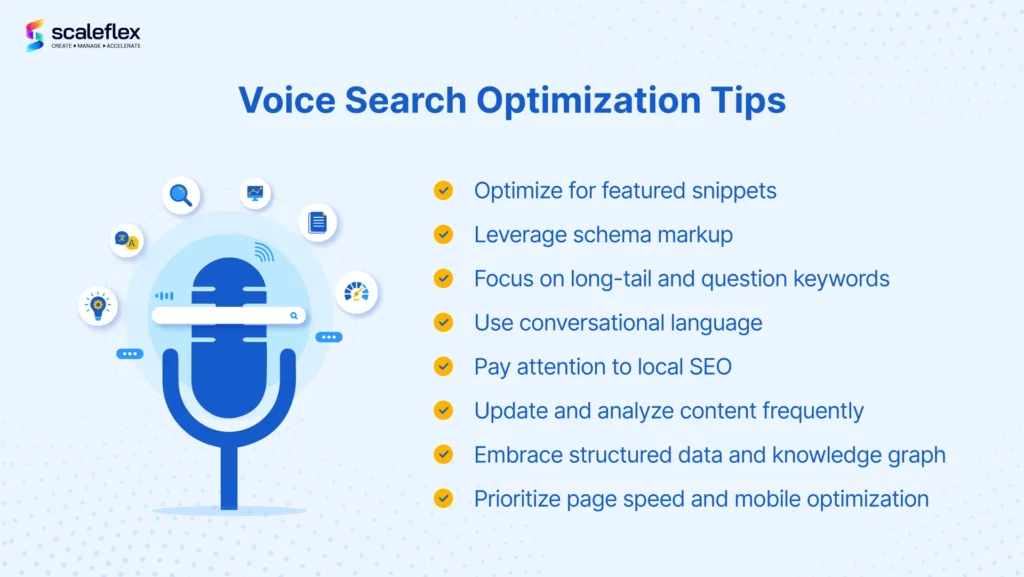 scaleflex
CREATE ▸ MANAGE ▸ ACCELERATE

Voice Search Optimization Tips

Optimize for featured snippets
Leverage schema markup
Focus on long-tail and question keywords
Use conversational language
Pay attention to local SEO
Update and analyze content frequently
Embrace structured data and knowledge graph
Prioritize page speed and mobile optimization